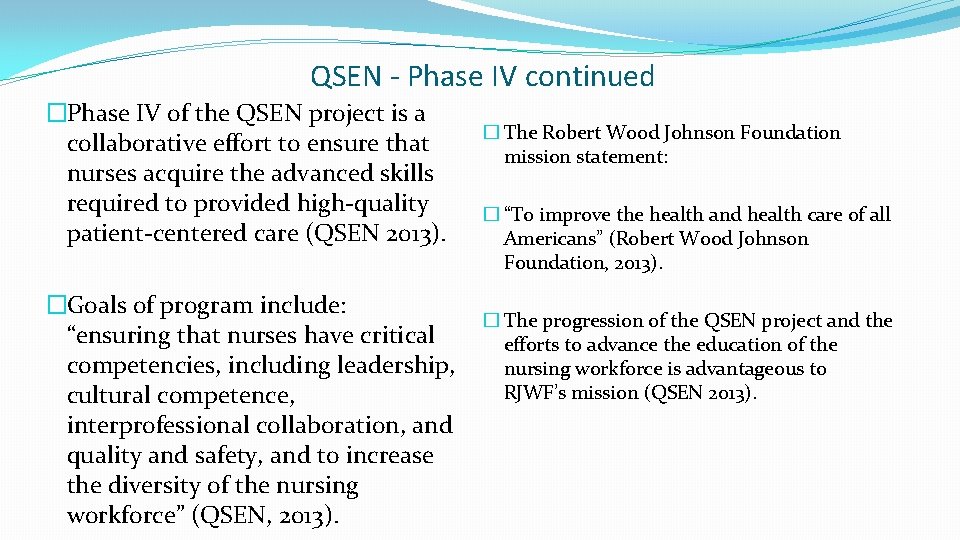 QSEN - Phase IV continued

�Phase IV of the QSEN project is a collaborative effort to ensure that nurses acquire the advanced skills required to provided high-quality patient-centered care (QSEN 2013).

�Goals of program include: “ensuring that nurses have critical competencies, including leadership, cultural competence, interprofessional collaboration, and quality and safety, and to increase the diversity of the nursing workforce” (QSEN, 2013).

� The Robert Wood Johnson Foundation mission statement:

� “To improve the health and health care of all Americans” (Robert Wood Johnson Foundation, 2013).

� The progression of the QSEN project and the efforts to advance the education of the nursing workforce is advantageous to RJWF’s mission (QSEN 2013).